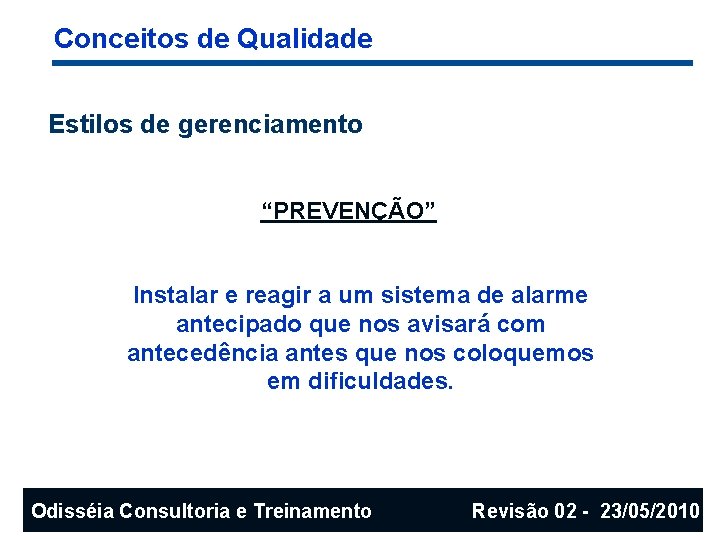 Conceitos de Qualidade

Estilos de gerenciamento

“PREVENÇÃO”

Instalar e reagir a um sistema de alarme antecipado que nos avisará com antecedência antes que nos coloquemos em dificuldades.

Odisséia Consultoria e Treinamento

Revisão 02 - 23/05/2010